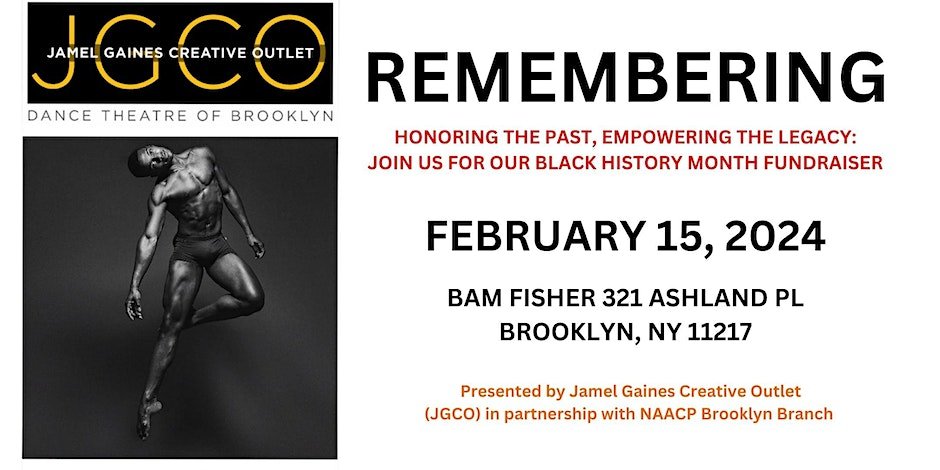 JGCO
JAMEL GAINES CREATIVE OUTLET
DANCE THEATRE OF BROOKLYN

REMEMBERING

HONORING THE PAST, EMPOWERING THE LEGACY: JOIN US FOR OUR BLACK HISTORY MONTH FUNDRAISER

FEBRUARY 15, 2024

BAM FISHER 321 ASHLAND PL
BROOKLYN, NY 11217

Presented by Jamel Gaines Creative Outlet (JGCO) in partnership with NAACP Brooklyn Branch